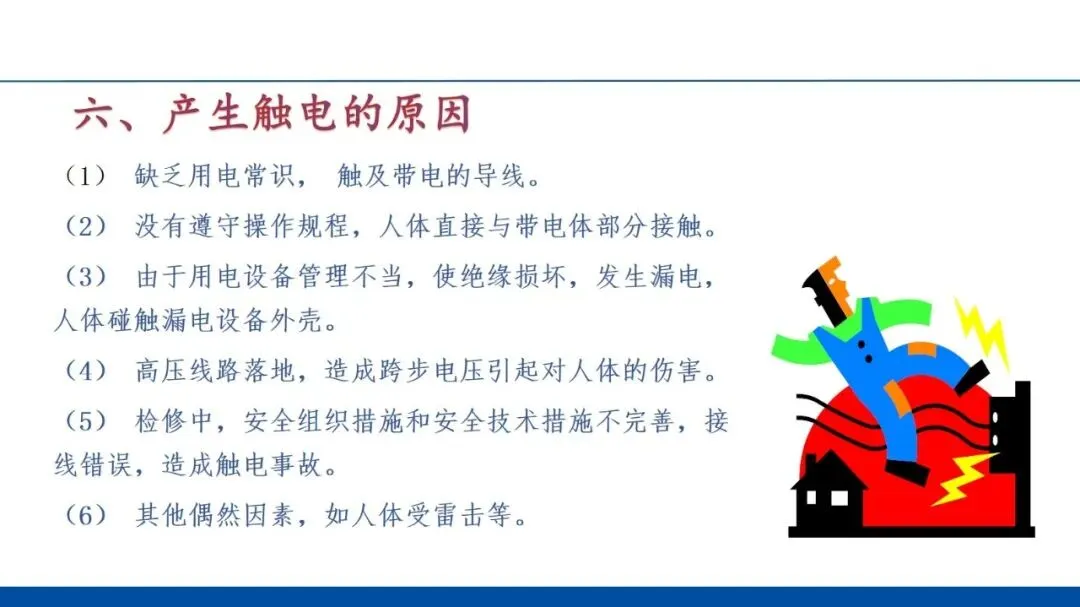 六、产生触电的原因

（1） 缺乏用电常识， 触及带电的导线。

（2） 没有遵守操作规程，人体直接与带电体部分接触。

（3） 由于用电设备管理不当，使绝缘损坏，发生漏电，人体碰触漏电设备外壳。

（4） 高压线路落地，造成跨步电压引起对人体的伤害。

（5） 检修中，安全组织措施和安全技术措施不完善，接线错误，造成触电事故。

（6） 其他偶然因素，如人体受雷击等。